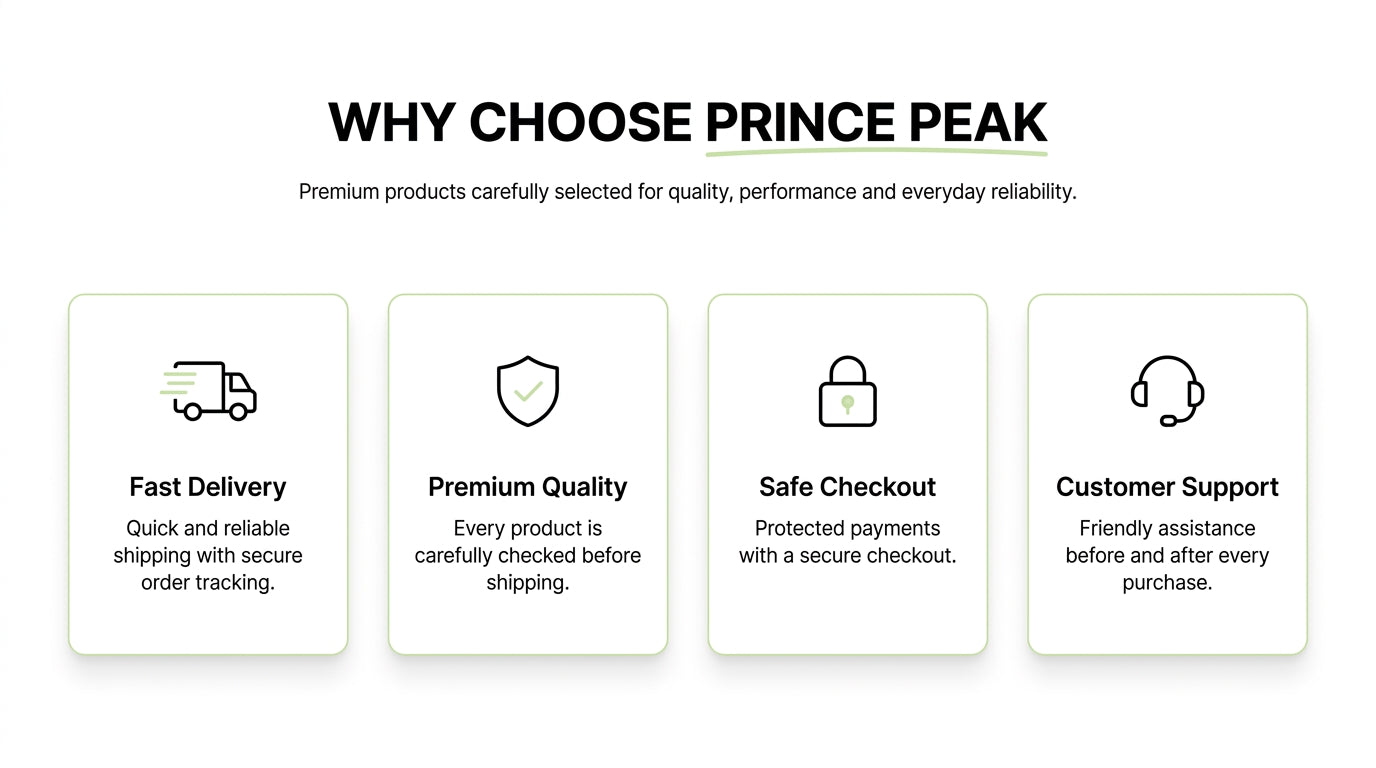 WHY CHOOSE PRINCE PEAK

Premium products carefully selected for quality, performance and everyday reliability.

Fast Delivery

Quick and reliable shipping with secure order tracking.

Premium Quality

Every product is carefully checked before shipping.

Safe Checkout

Protected payments with a secure checkout.

Customer Support

Friendly assistance before and after every purchase.